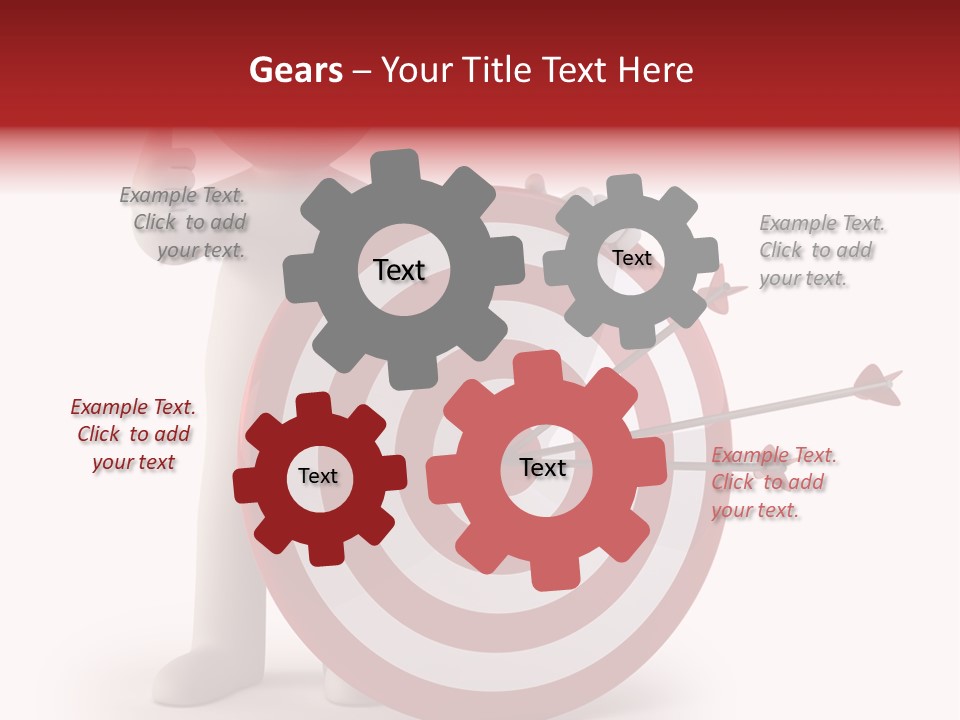 Gears – Your Title Text Here

Example Text. Click to add your text.

Text

Text

Example Text. Click to add your text.

Example Text. Click to add your text

Text

Text

Example Text. Click to add your text.